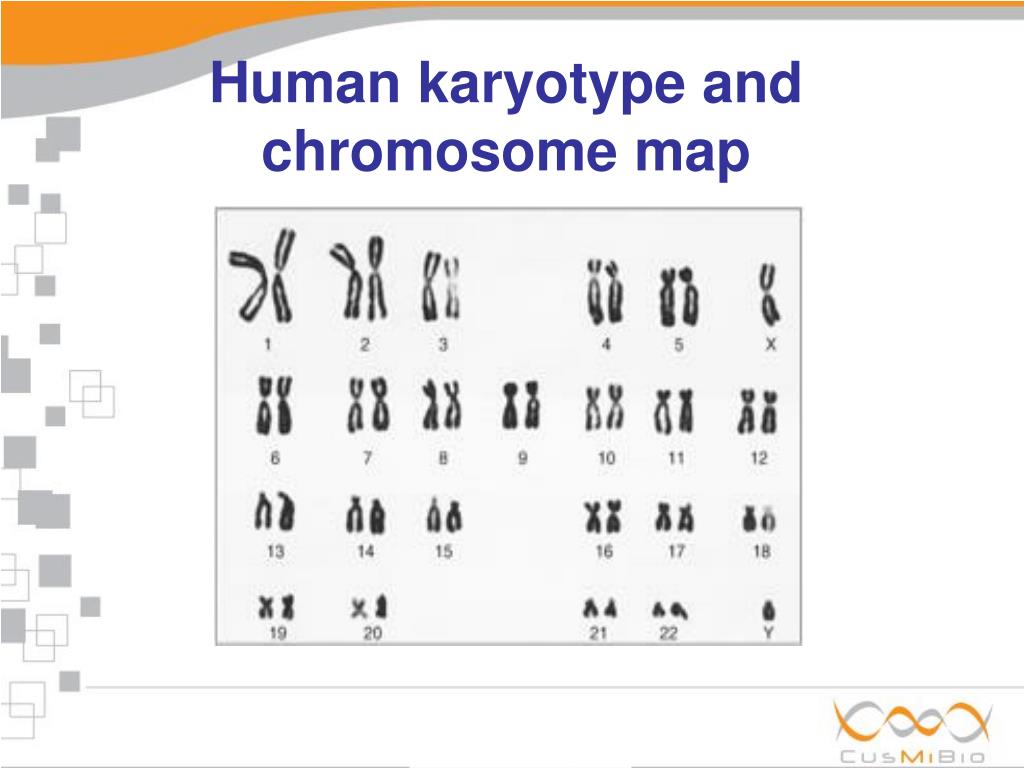 Human karyotype and chromosome map

1 2 3 4 5 X
6 7 8 9 10 11 12
13 14 15 16 17 18
19 20 21 22 Y

CusMiBio